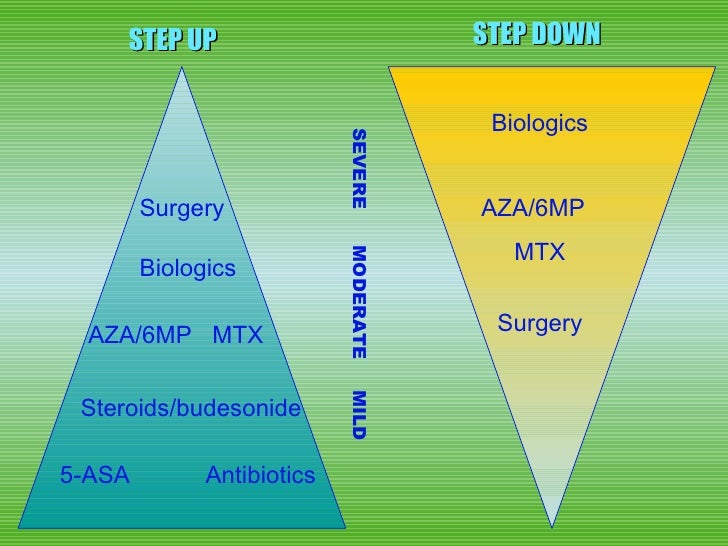 STEP UP

Surgery

Biologics

AZA/6MP MTX

Steroids/budesonide

5-ASA Antibiotics

SEVERE

MODERATE

MILD

STEP DOWN

Biologics

AZA/6MP

MTX

Surgery